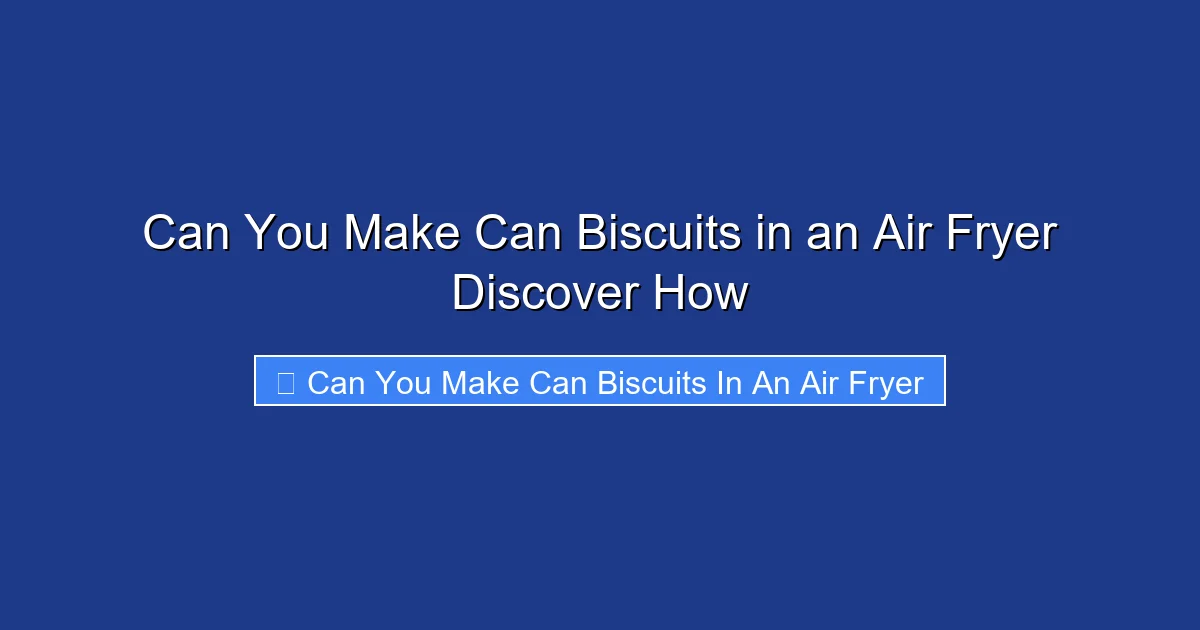 Can You Make Can Biscuits in an Air Fryer Discover How

Can You Make Can Biscuits In An Air Fryer